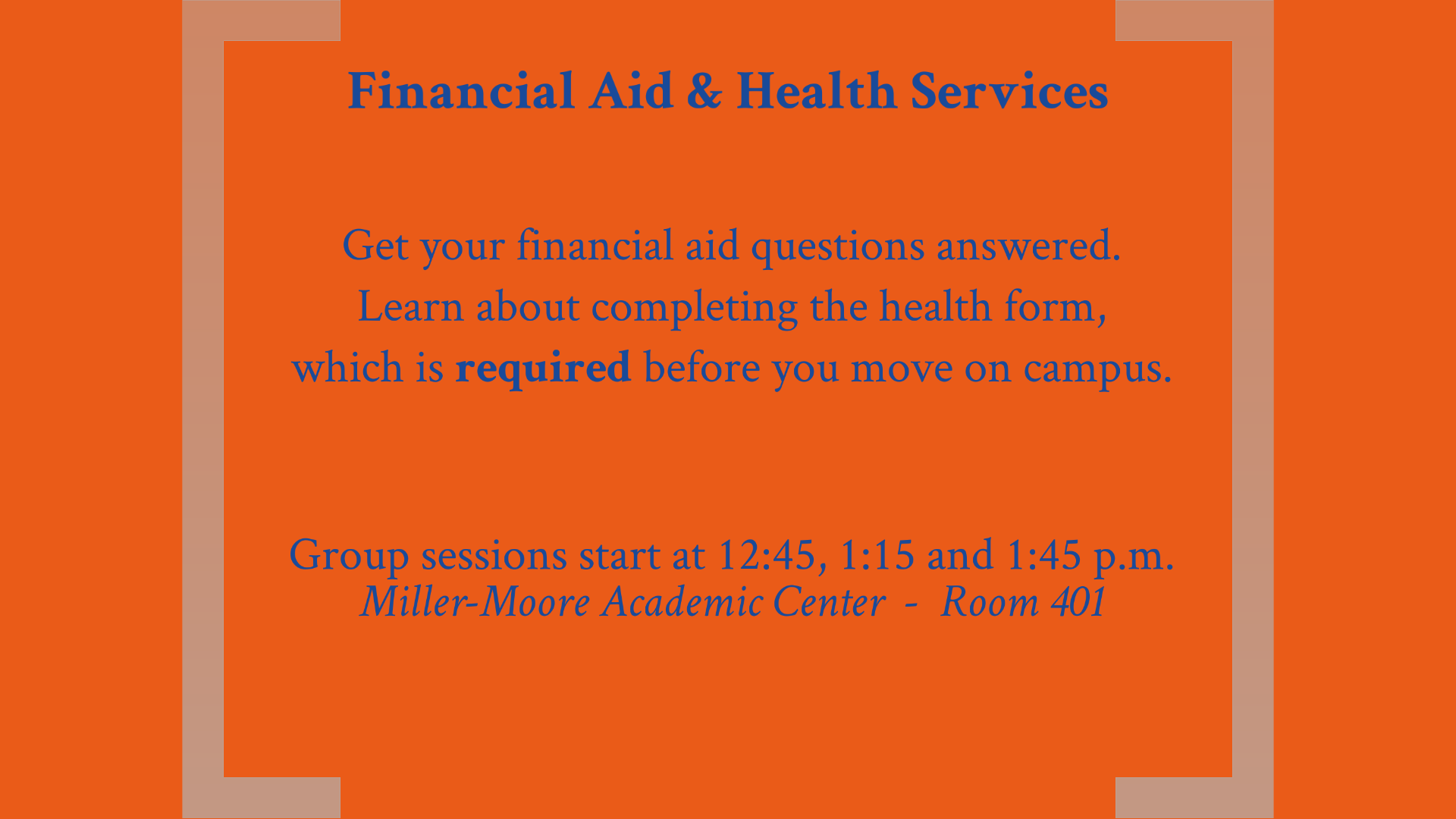 Financial Aid & Health Services

Get your financial aid questions answered. Learn about completing the health form, which is required before you move on campus.

Group sessions start at 12:45, 1:15 and 1:45 p.m.
Miller-Moore Academic Center - Room 401